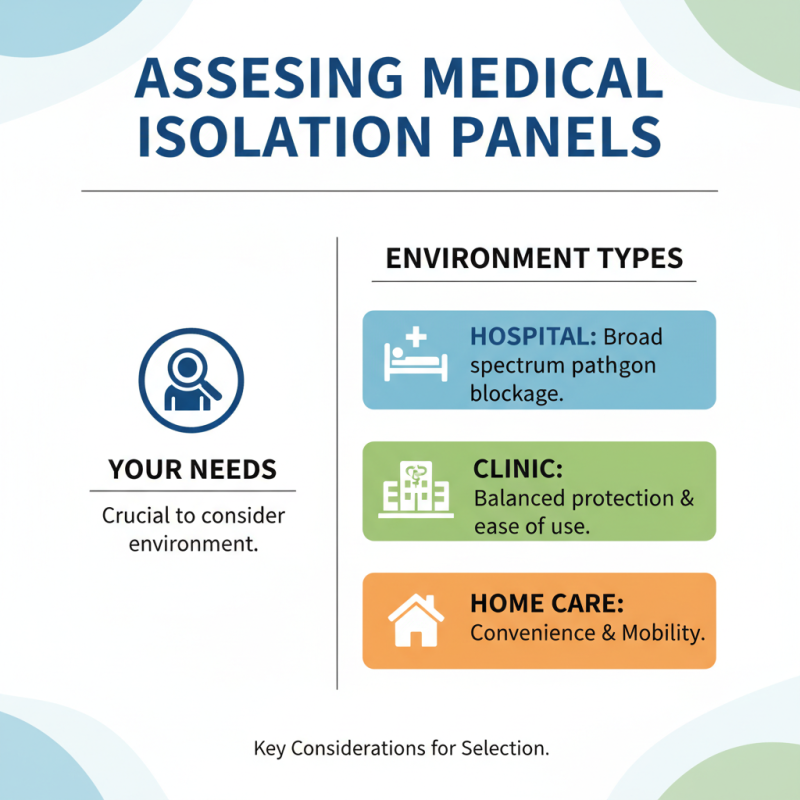 ASSESING MEDICAL ISOLATION PANELS

YOUR NEEDS

Crucial to consider environment.

ENVIRONMENT TYPES

HOSPITAL: Broad spectrum pathgon blockage.

CLINIC: Balanced protection & ease of use.

HOME CARE: Convenience & Mobility.

Key Considerations for Selection.